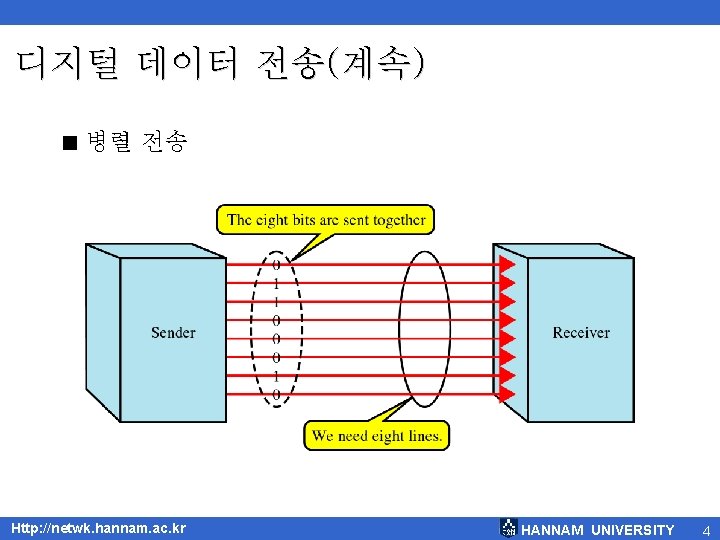 디지털 데이터 전송(계속)

■ 병렬 전송

The eight bits are sent together

Sender

0
1
1
0
0
0
1
0

Receiver

We need eight lines.

Http://netwk.hannam.ac.kr

HANNAM UNIVERSITY 4